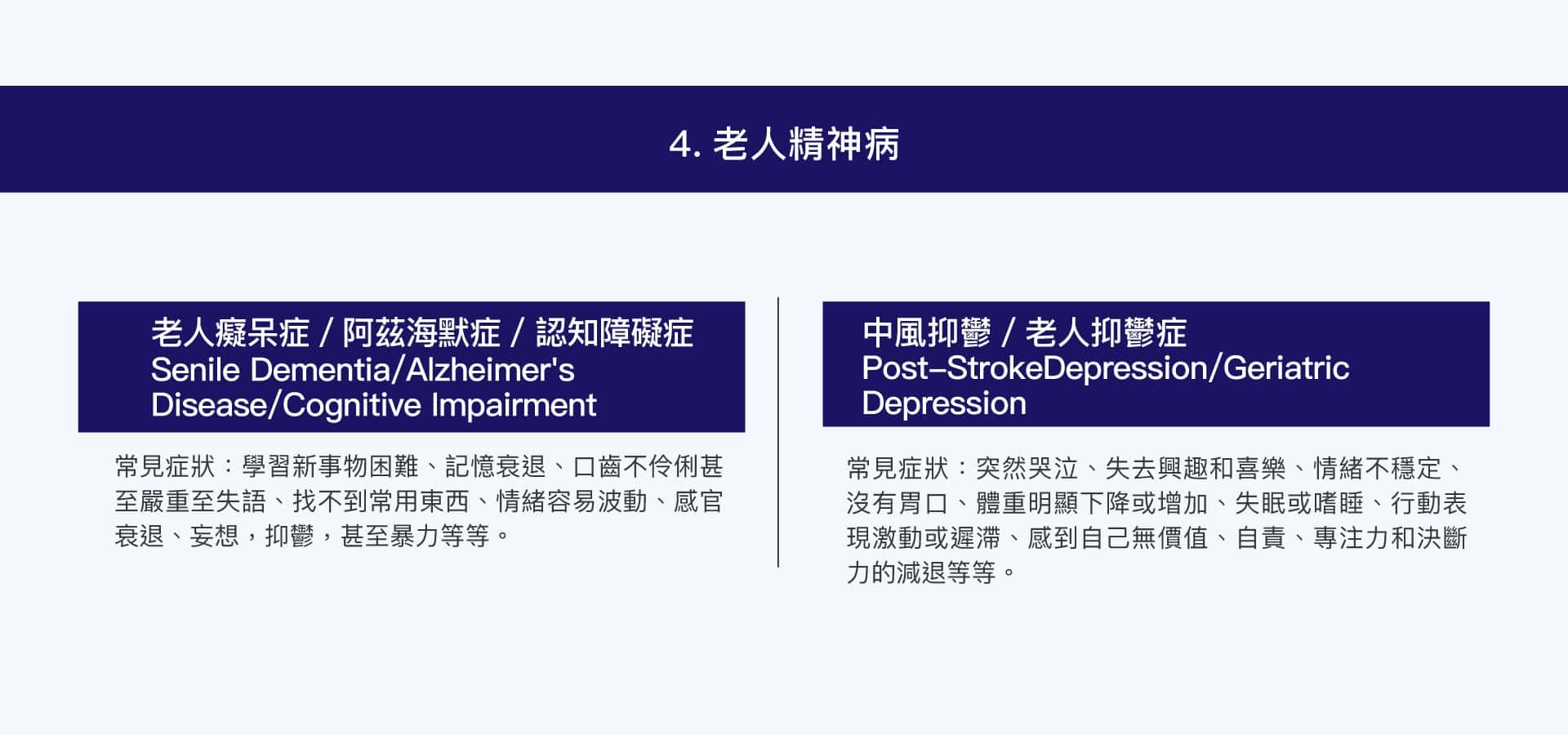 4. 老人精神病

老人癡呆症 / 阿茲海默症 / 認知障礙症
Senile Dementia/Alzheimer's Disease/Cognitive Impairment

常見症狀：學習新事物困難、記憶衰退、口齒不伶俐甚至嚴重至失語、找不到常用東西、情緒容易波動、感官衰退、妄想，抑鬱，甚至暴力等等。

中風抑鬱 / 老人抑鬱症
Post–StrokeDepression/Geriatric Depression

常見症狀：突然哭泣、失去興趣和喜樂、情緒不穩定、沒有胃口、體重明顯下降或增加、失眠或嗜睡、行動表現激動或遲滯、感到自己無價值、自責、專注力和決斷力的減退等等。